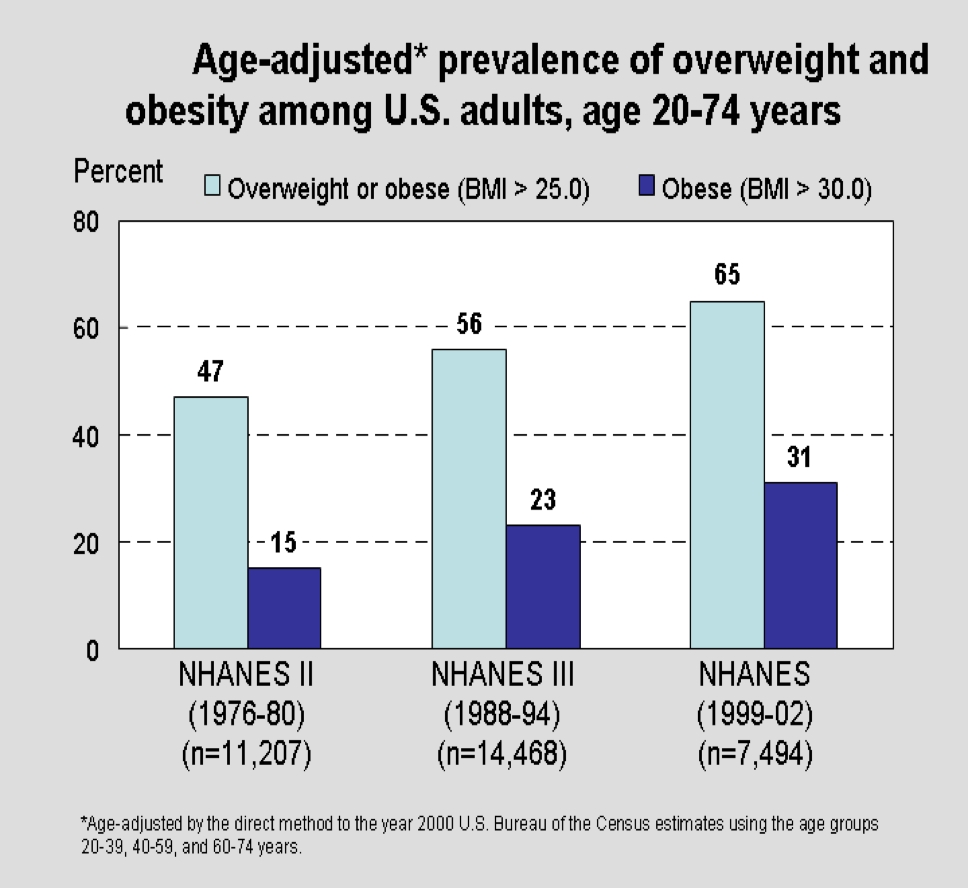 Age-adjusted* prevalence of overweight and obesity among U.S. adults, age 20-74 years

Percent

Overweight or obese (BMI > 25.0)

Obese (BMI > 30.0)

80

60

40

20

0

47

15

56

23

65

31

NHANES II (1976-80) (n=11,207)

NHANES III (1988-94) (n=14,468)

NHANES (1999-02) (n=7,494)

*Age-adjusted by the direct method to the year 2000 U.S. Bureau of the Census estimates using the age groups 20-39, 40-59, and 60-74 years.